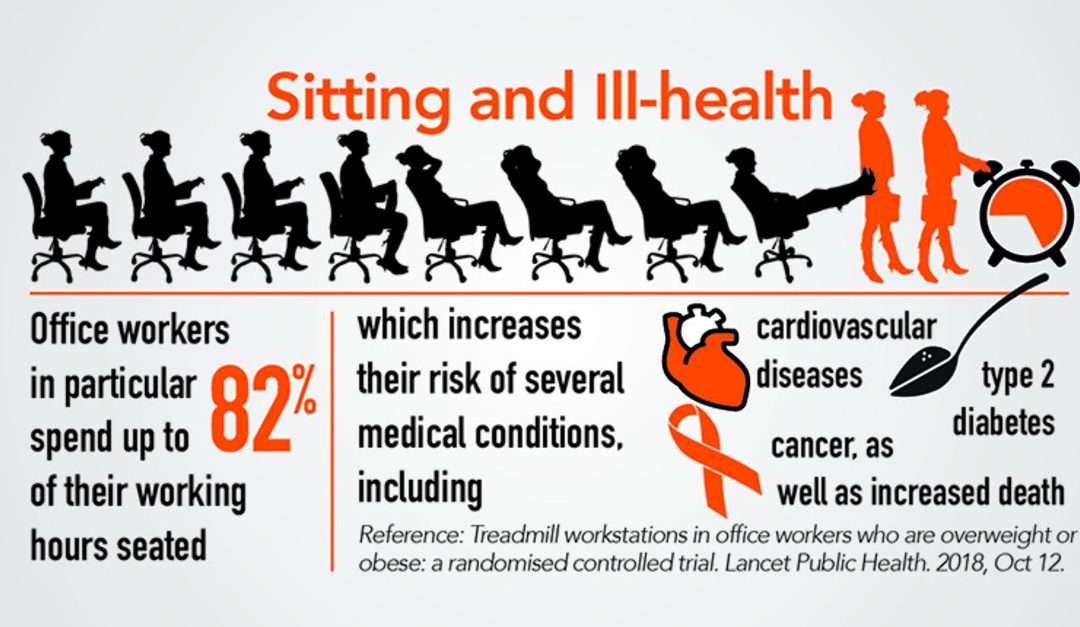 Sitting and Ill-health

Office workers in particular spend up to 82% of their working hours seated

which increases their risk of several medical conditions, including

cardiovascular diseases

type 2 diabetes

cancer, as well as increased death

Reference: Treadmill workstations in office workers who are overweight or obese: a randomised controlled trial. Lancet Public Health. 2018, Oct 12.